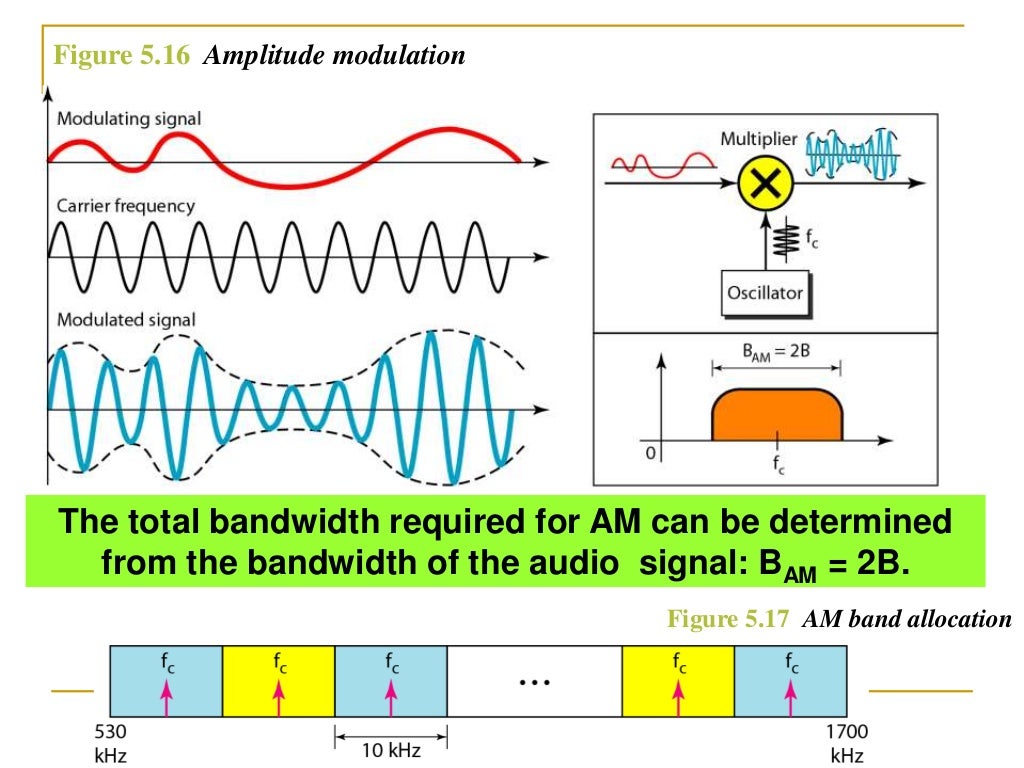 Figure 5.16 Amplitude modulation

Modulating signal

Carrier frequency

Modulated signal

Multiplier

$f_c$

Oscillator

$B_{AM} = 2B$

0

$f_c$

The total bandwidth required for AM can be determined from the bandwidth of the audio signal: $B_{AM}$ = 2B.

Figure 5.17 AM band allocation

$f_c$ $f_c$ $f_c$ … $f_c$ $f_c$

530 kHz

10 kHz

1700 kHz